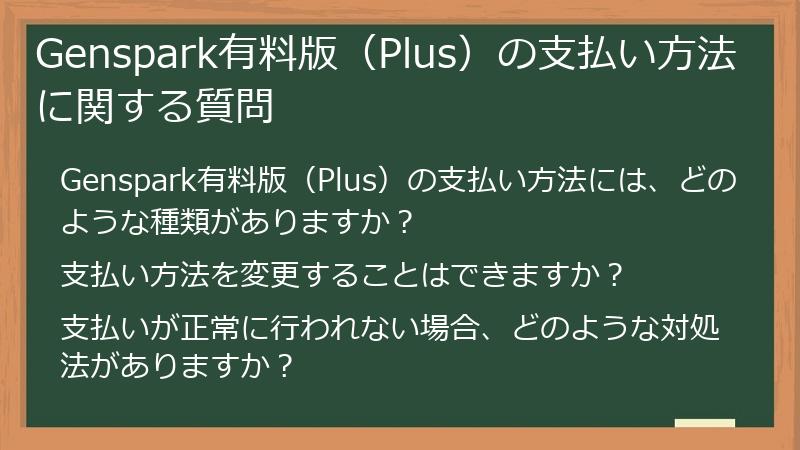 Genspark有料版（Plus）の支払い方法に関する質問

Genspark有料版（Plus）の支払い方法には、どのような種類がありますか？

支払い方法を変更することはできますか？

支払いが正常に行われない場合、どのような対処法がありますか？